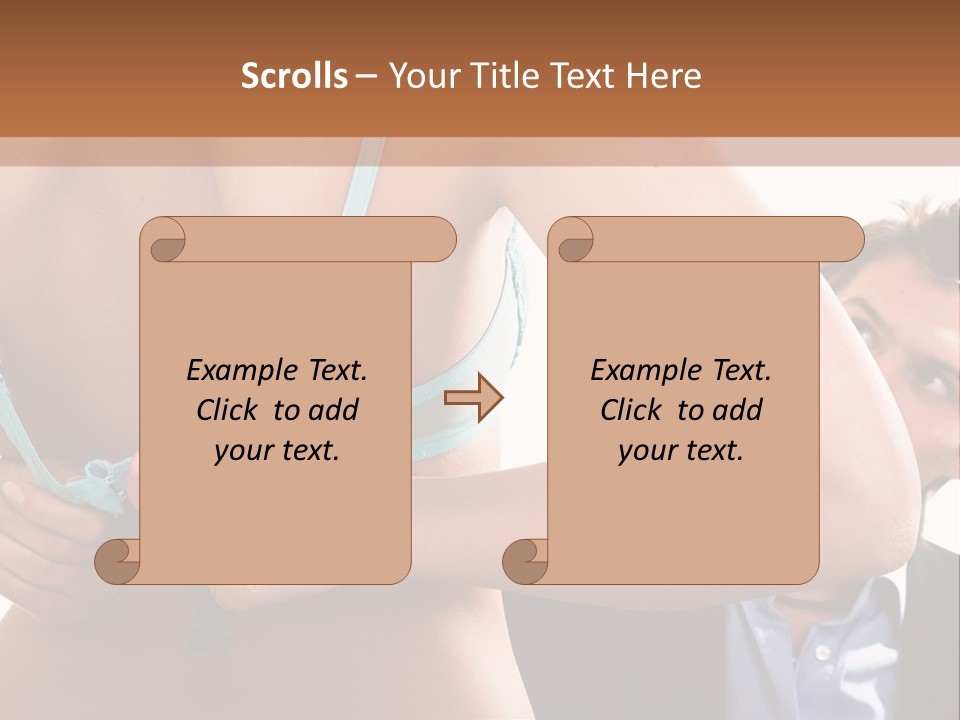 Scrolls – Your Title Text Here

Example Text. Click to add your text.

Example Text. Click to add your text.